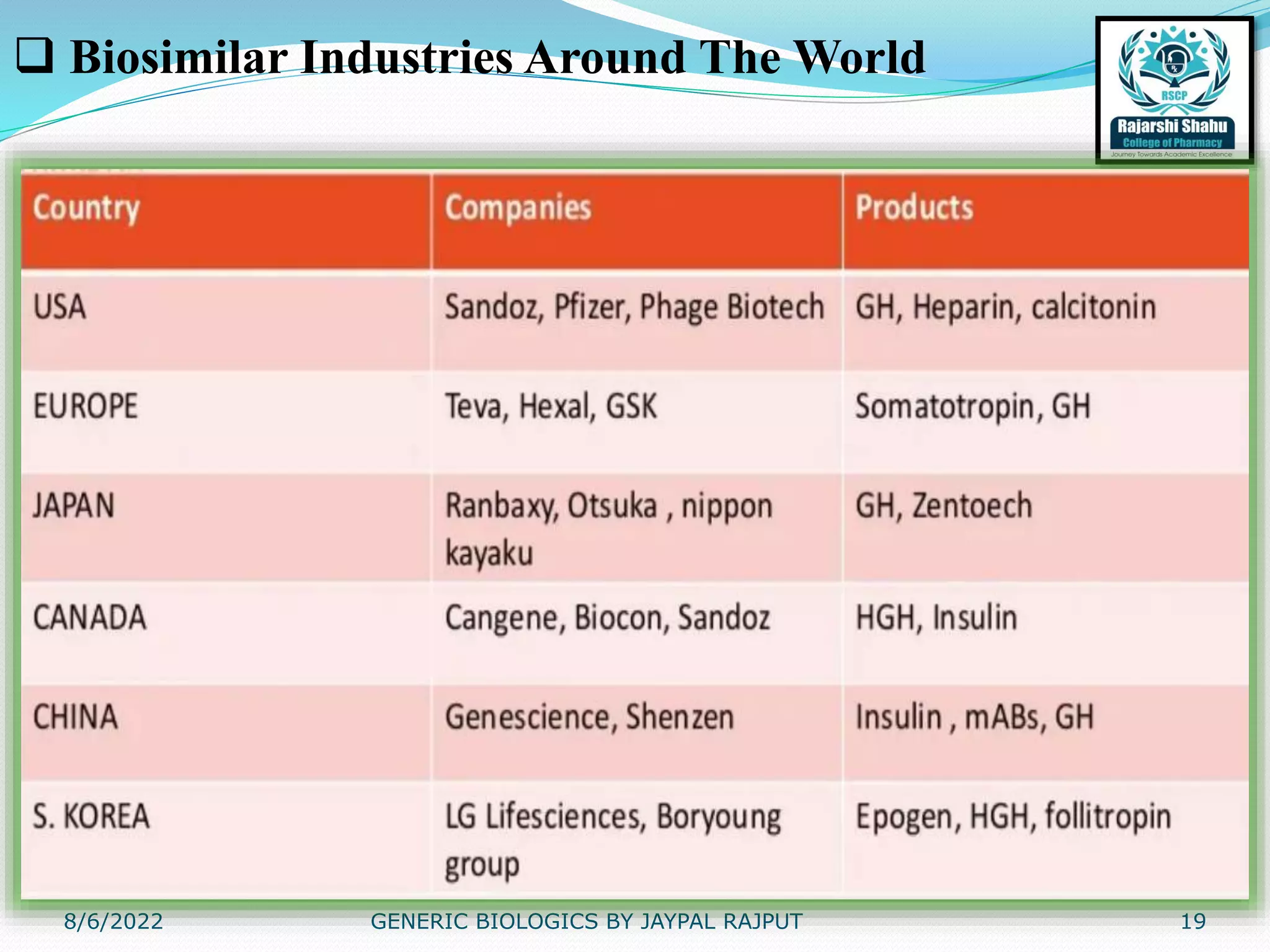 ❑ Biosimilar Industries Around The World

RSCP
Rajarshi Shahu
College of Pharmacy
Journey Towards Academic Excellence

| Country | Companies | Products |
|---|---|---|
| USA | Sandoz, Pfizer, Phage Biotech | GH, Heparin, calcitonin |
| EUROPE | Teva, Hexal, GSK | Somatotropin, GH |
| JAPAN | Ranbaxy, Otsuka , nippon kayaku | GH, Zentoech |
| CANADA | Cangene, Biocon, Sandoz | HGH, Insulin |
| CHINA | Genescience, Shenzen | Insulin , mABs, GH |
| S. KOREA | LG Lifesciences, Boryoung group | Epogen, HGH, follitropin |

8/6/2022
GENERIC BIOLOGICS BY JAYPAL RAJPUT
19